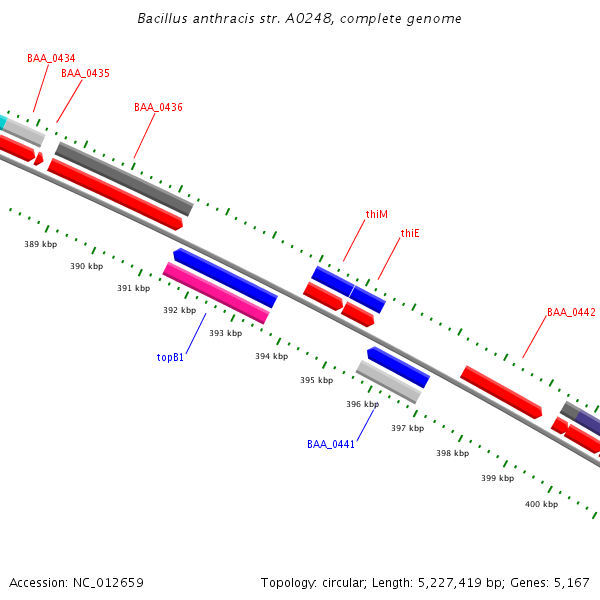 Bacillus anthracis str. A0248, complete genome

BAA_0434
BAA_0435
BAA_0436
thiM
thiE
BAA_0442

389 kbp
390 kbp
391 kbp
392 kbp
393 kbp
394 kbp
395 kbp
396 kbp
397 kbp
398 kbp
399 kbp
400 kbp

topB1
BAA_0441

Accession: NC_012659

Topology: circular; Length: 5,227,419 bp; Genes: 5,167